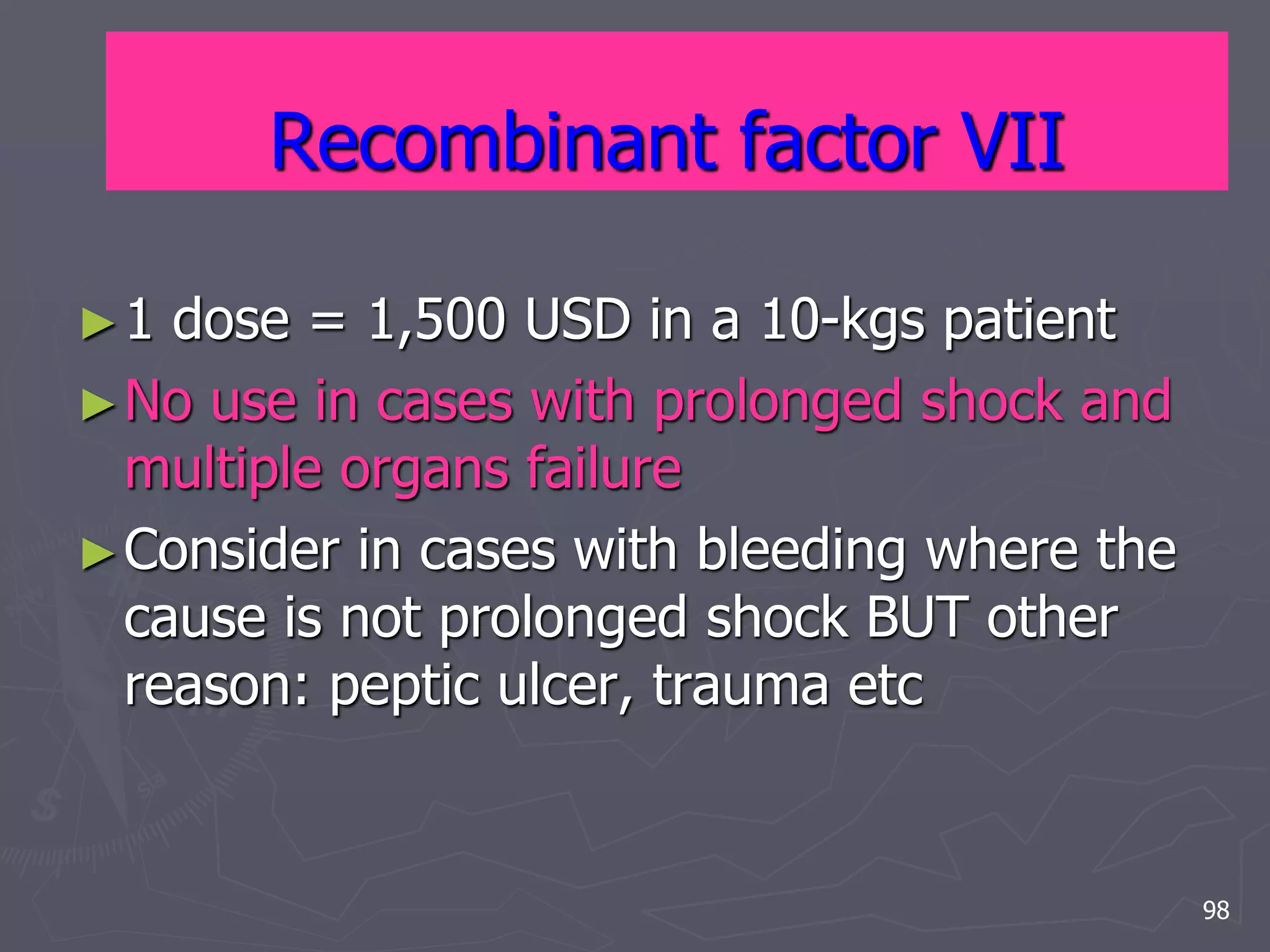 Recombinant factor VII

►1 dose = 1,500 USD in a 10-kgs patient

►No use in cases with prolonged shock and multiple organs failure

►Consider in cases with bleeding where the cause is not prolonged shock BUT other reason: peptic ulcer, trauma etc

98